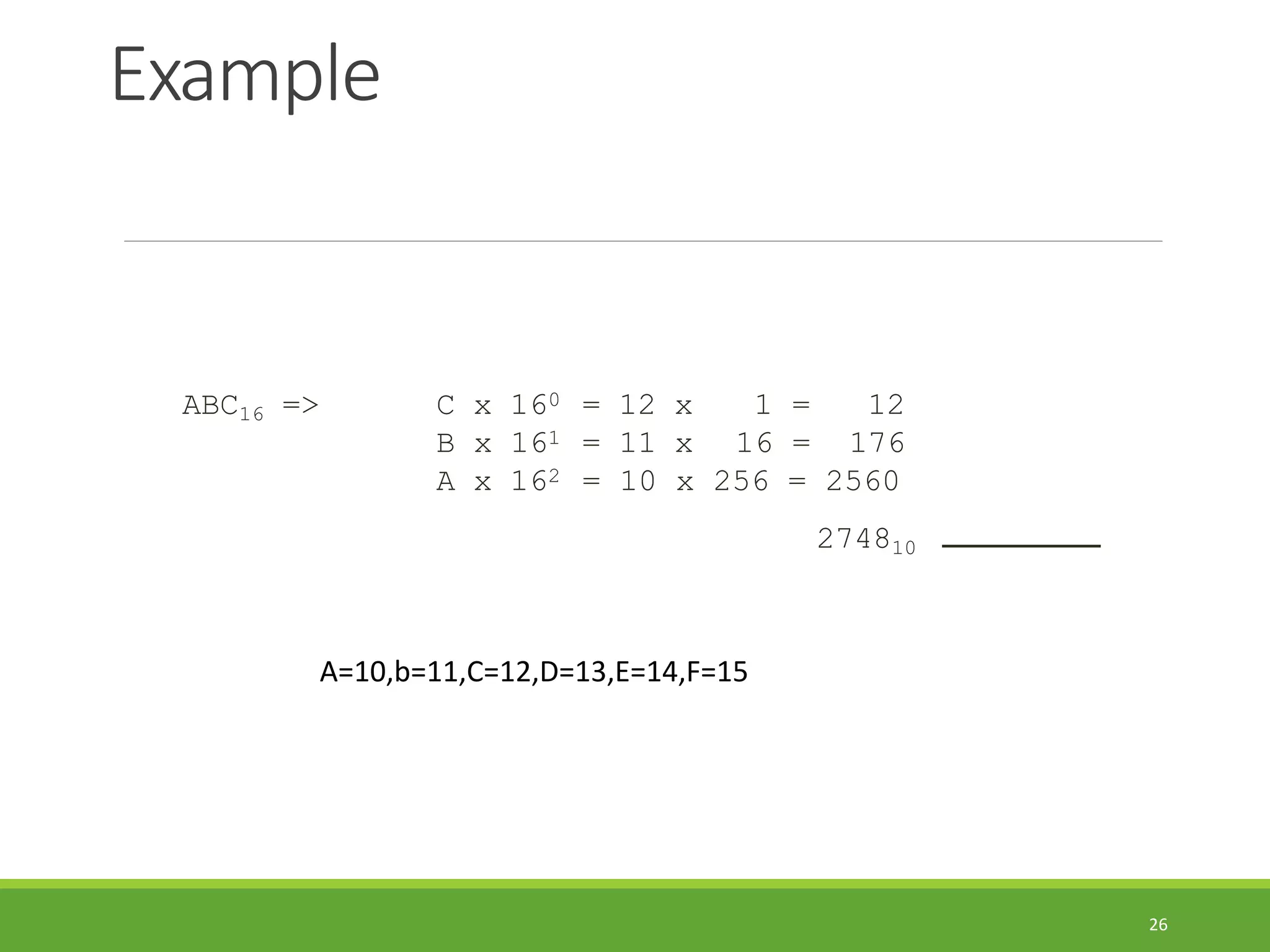 Example

$ABC_{16}$ =>

C x $16^0$ = 12 x 1 = 12
B x $16^1$ = 11 x 16 = 176
A x $16^2$ = 10 x 256 = 2560

$2748_{10}$

A=10,b=11,C=12,D=13,E=14,F=15

26